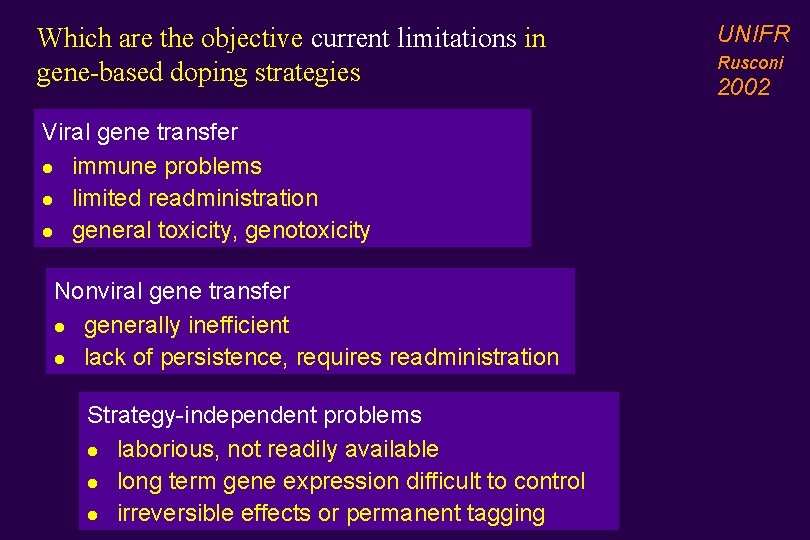 Which are the objective current limitations in gene-based doping strategies

UNIFR
Rusconi
2002

Viral gene transfer
- immune problems
- limited readministration
- general toxicity, genotoxicity

Nonviral gene transfer
- generally inefficient
- lack of persistence, requires readministration

Strategy-independent problems
- laborious, not readily available
- long term gene expression difficult to control
- irreversible effects or permanent tagging